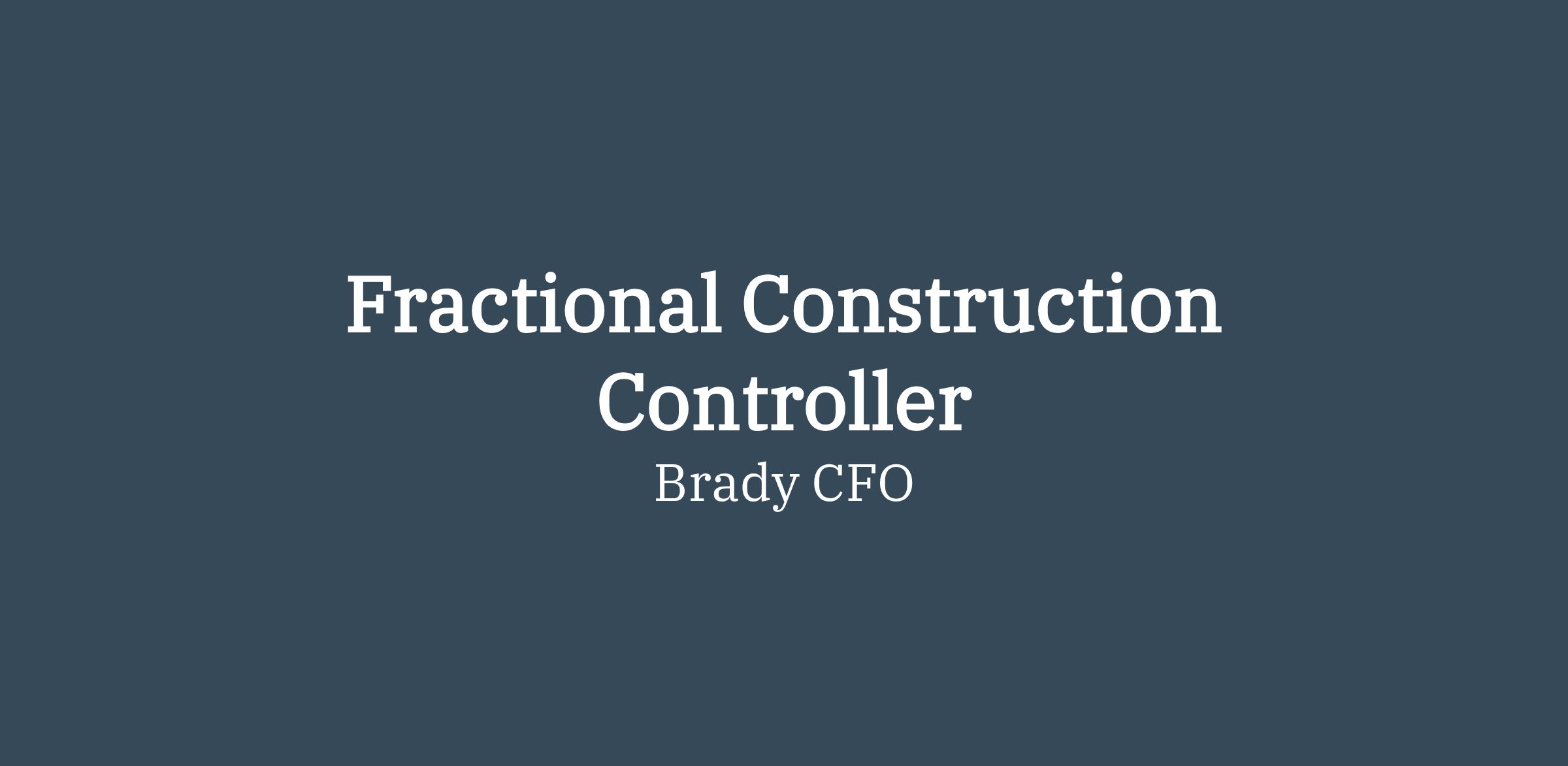 Fractional Construction Controller

Brady CFO